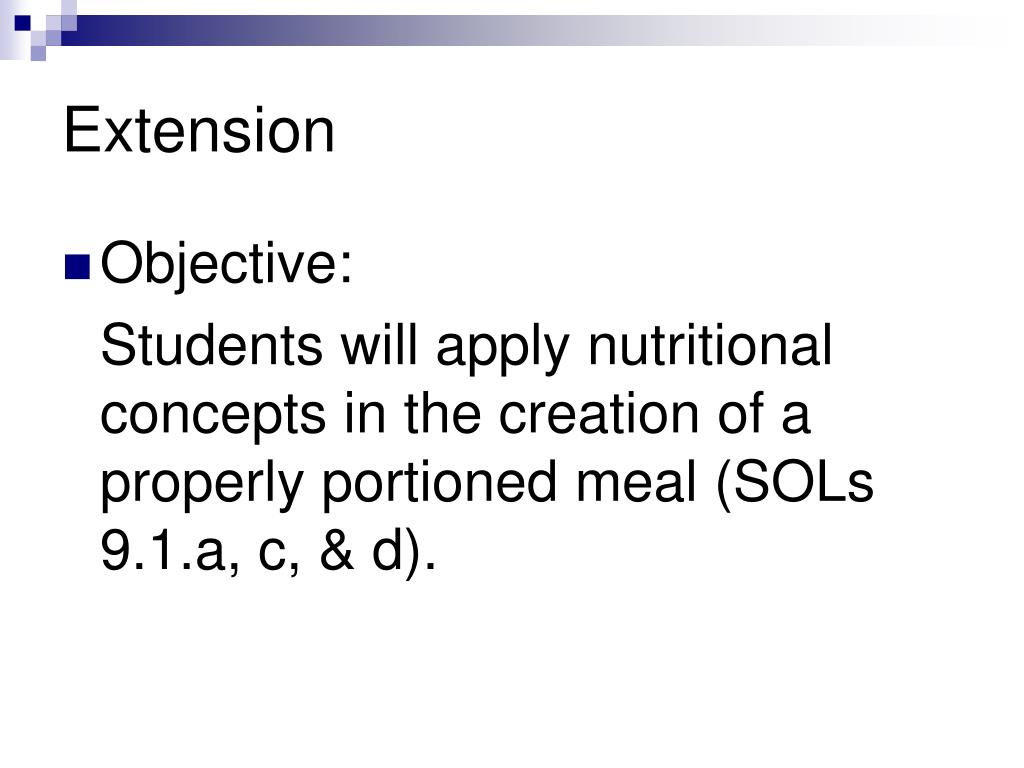 Extension

Objective:

Students will apply nutritional concepts in the creation of a properly portioned meal (SOLs 9.1.a, c, & d).